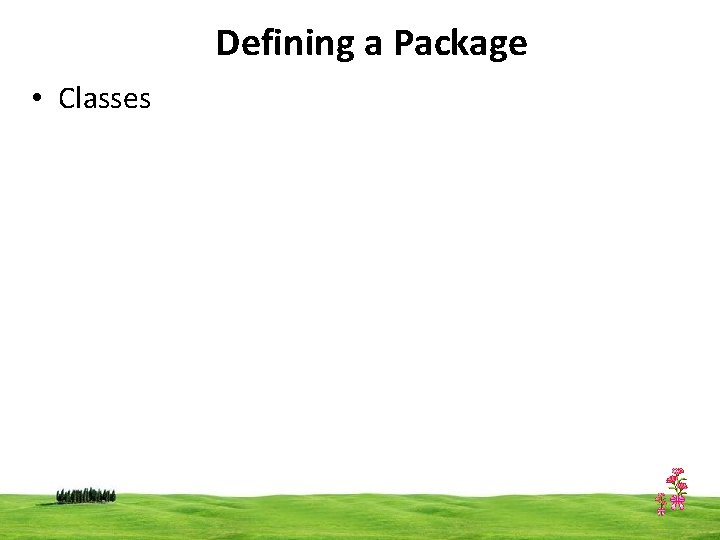 Defining a Package

• Classes